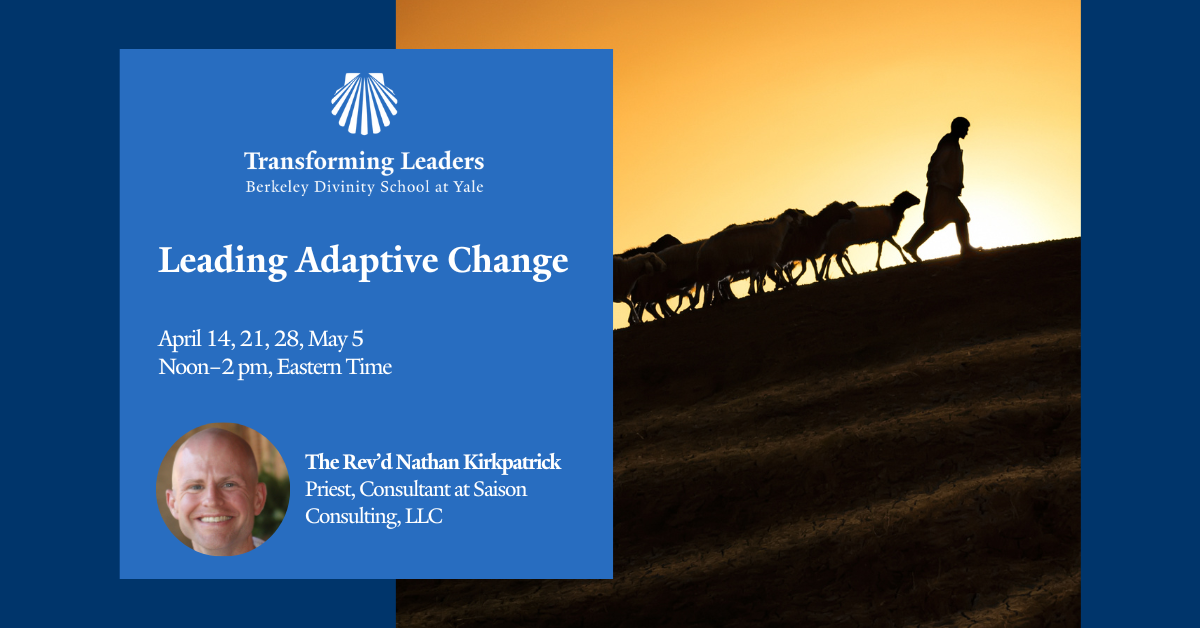 Transforming Leaders
Berkeley Divinity School at Yale

Leading Adaptive Change

April 14, 21, 28, May 5
Noon–2 pm, Eastern Time

The Rev'd Nathan Kirkpatrick
Priest, Consultant at Saison Consulting, LLC